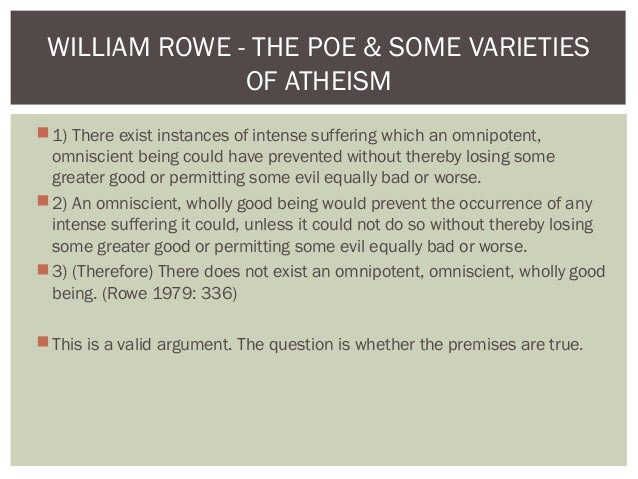 WILLIAM ROWE - THE POE & SOME VARIETIES OF ATHEISM

1) There exist instances of intense suffering which an omnipotent, omniscient being could have prevented without thereby losing some greater good or permitting some evil equally bad or worse.

2) An omniscient, wholly good being would prevent the occurrence of any intense suffering it could, unless it could not do so without thereby losing some greater good or permitting some evil equally bad or worse.

3) (Therefore) There does not exist an omnipotent, omniscient, wholly good being. (Rowe 1979: 336)

This is a valid argument. The question is whether the premises are true.